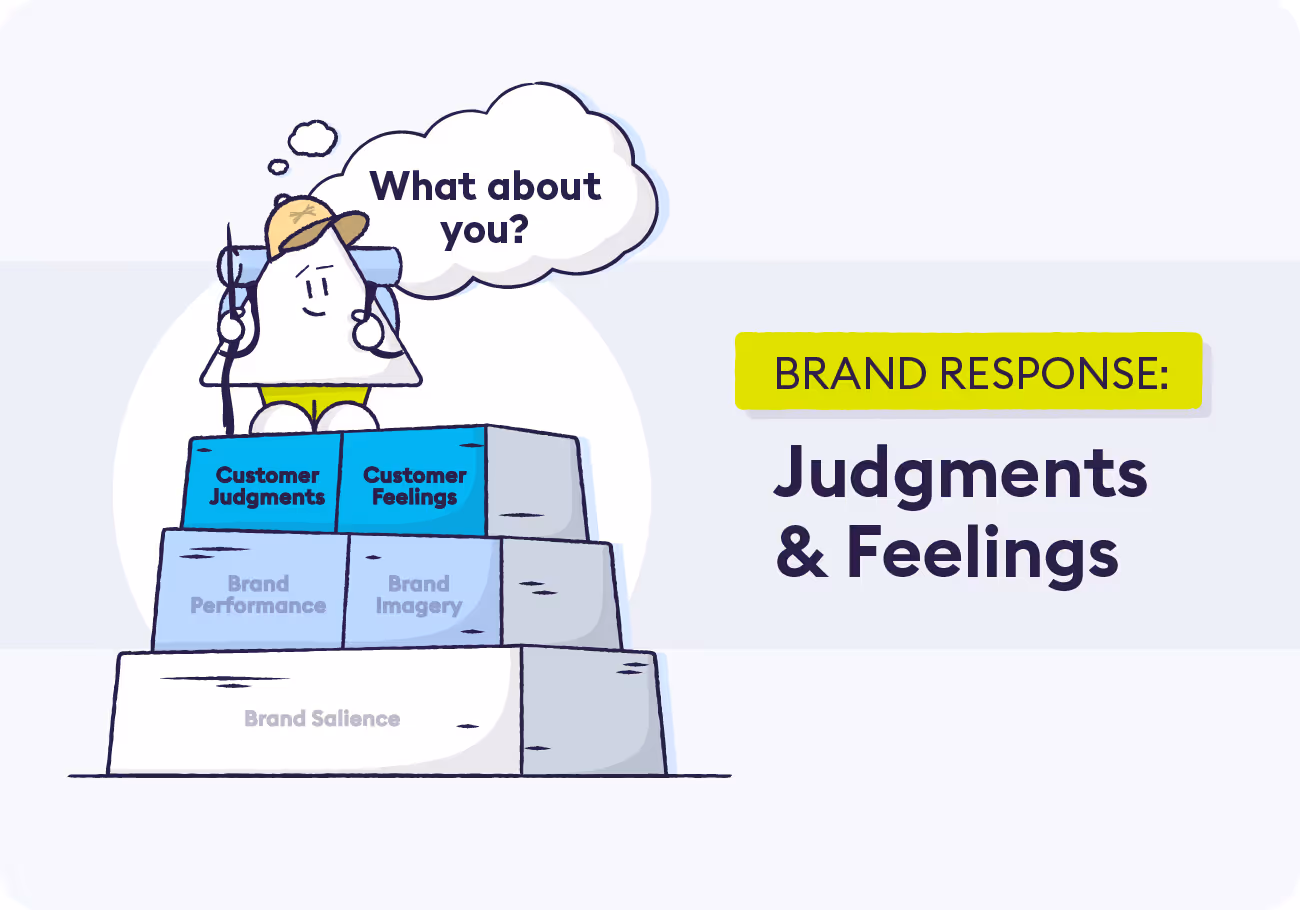 What about you?

Customer Judgments

Customer Feelings

Brand Performance

Brand Imagery

Brand Salience

BRAND RESPONSE:

Judgments & Feelings